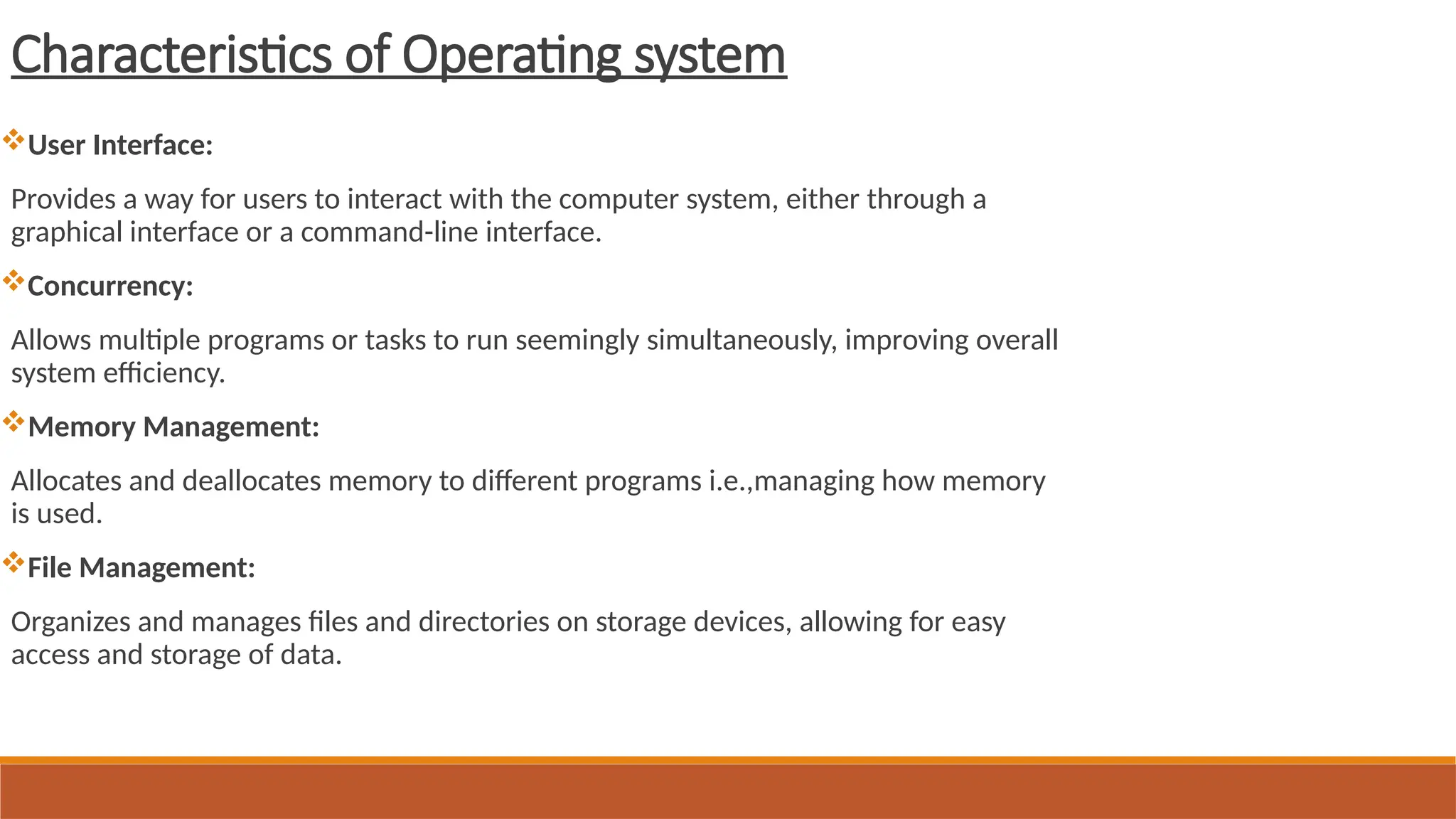 Characteristics of Operating system

❖User Interface:

Provides a way for users to interact with the computer system, either through a graphical interface or a command-line interface.

❖Concurrency:

Allows multiple programs or tasks to run seemingly simultaneously, improving overall system efficiency.

❖Memory Management:

Allocates and deallocates memory to different programs i.e.,managing how memory is used.

❖File Management:

Organizes and manages files and directories on storage devices, allowing for easy access and storage of data.